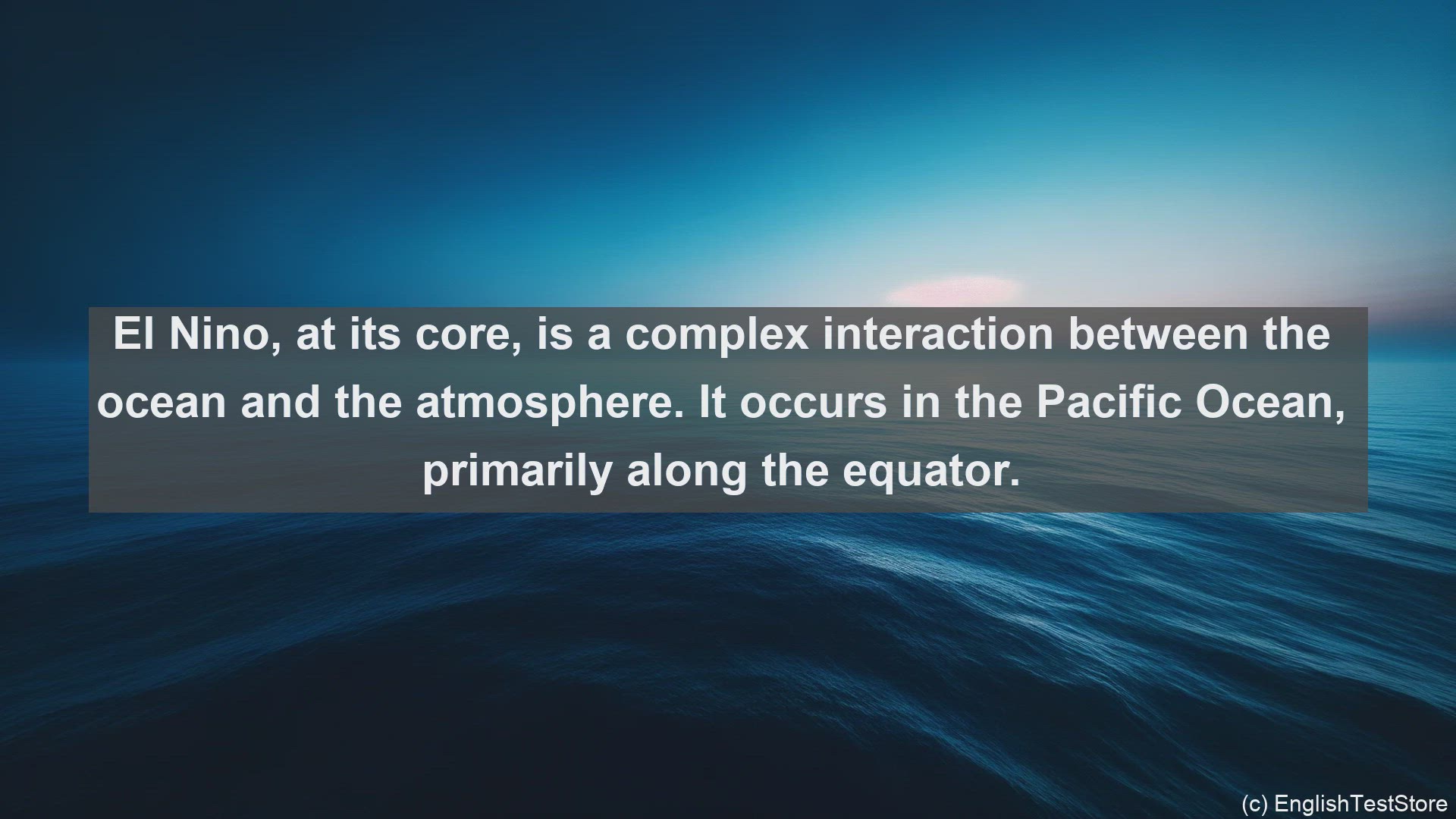 El Nino, at its core, is a complex interaction between the ocean and the atmosphere. It occurs in the Pacific Ocean, primarily along the equator.

(c) EnglishTestStore